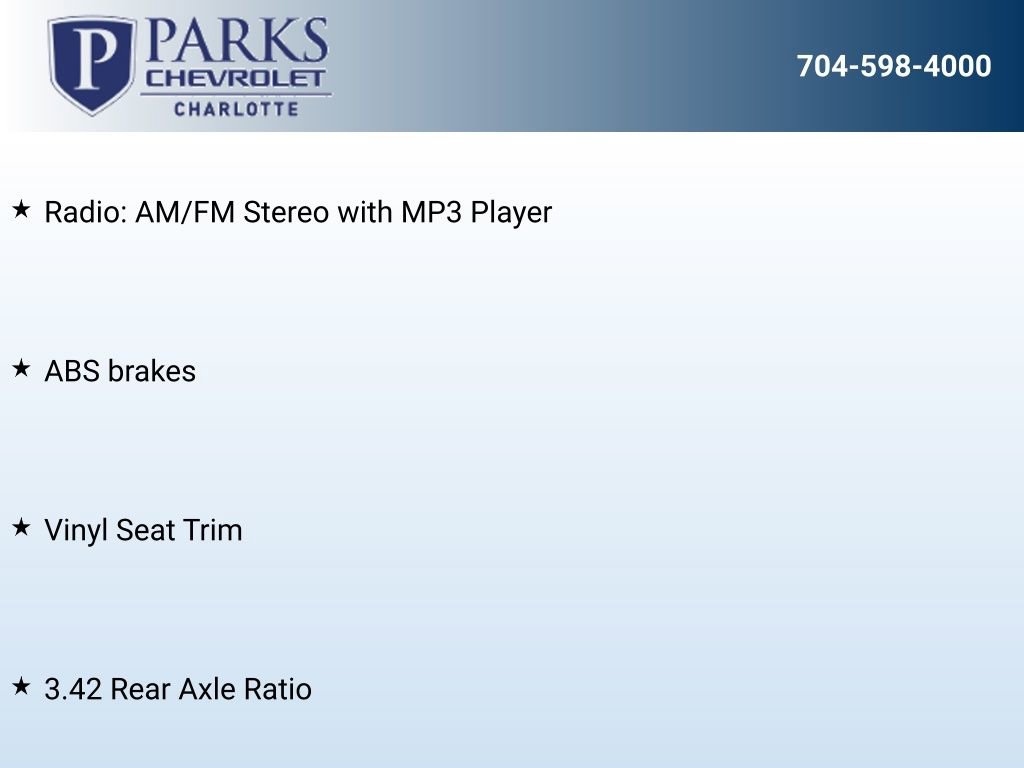 P PARKS CHEVROLET CHARLOTTE

704-598-4000

★ Radio: AM/FM Stereo with MP3 Player

★ ABS brakes

★ Vinyl Seat Trim

★ 3.42 Rear Axle Ratio